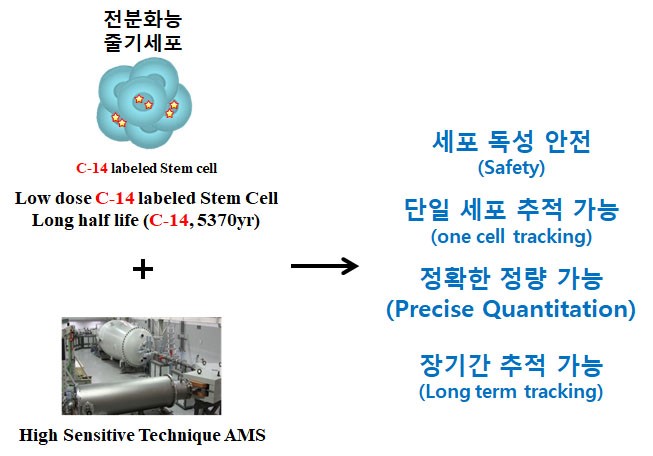 전분화능
줄기세포

C-14 labeled Stem cell

Low dose C-14 labeled Stem Cell
Long half life (C-14, 5370yr)

+

High Sensitive Technique AMS

세포 독성 안전
(Safety)

단일 세포 추적 가능
(one cell tracking)

정확한 정량 가능
(Precise Quantitation)

장기간 추적 가능
(Long term tracking)